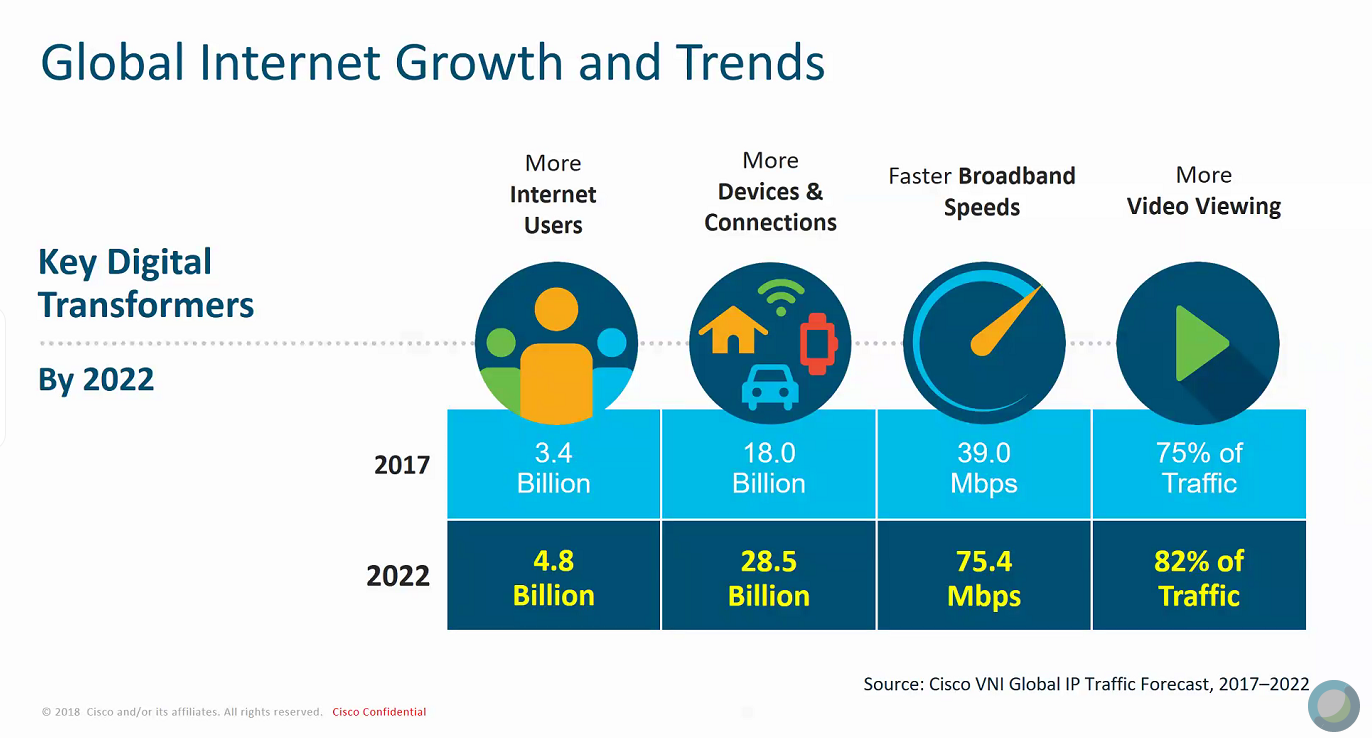 Global Internet Growth and Trends

Key Digital Transformers

By 2022

|  | More Internet Users | More Devices & Connections | Faster Broadband Speeds | More Video Viewing |
|---|---|---|---|---|
| 2017 | 3.4 Billion | 18.0 Billion | 39.0 Mbps | 75% of Traffic |
| 2022 | 4.8 Billion | 28.5 Billion | 75.4 Mbps | 82% of Traffic |

Source: Cisco VNI Global IP Traffic Forecast, 2017–2022

© 2018 Cisco and/or its affiliates. All rights reserved. Cisco Confidential